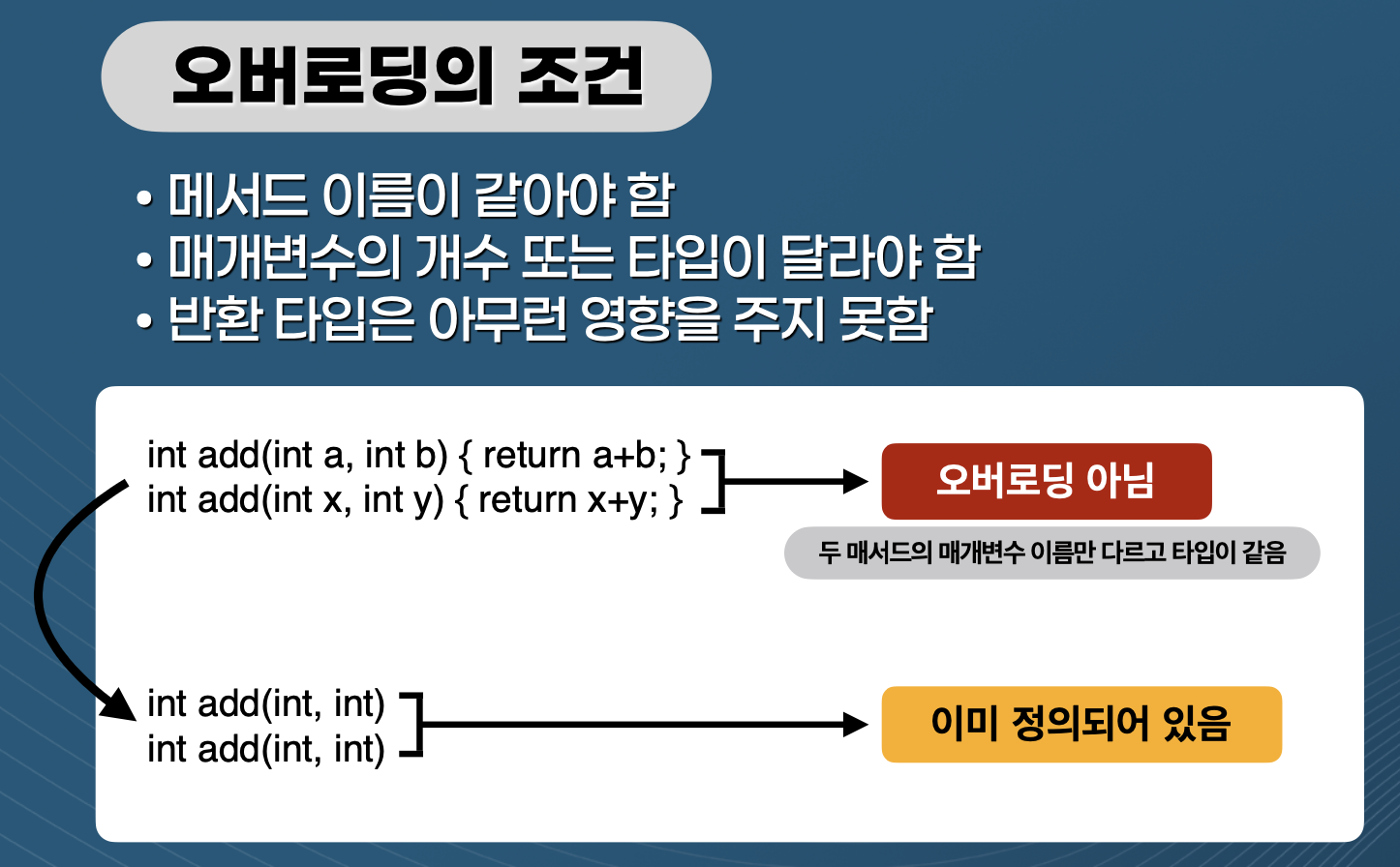 오버로딩의 조건

• 메서드 이름이 같아야 함
• 매개변수의 개수 또는 타입이 달라야 함
• 반환 타입은 아무런 영향을 주지 못함

int add(int a, int b) { return a+b; }
int add(int x, int y) { return x+y; }

오버로딩 아님

두 매서드의 매개변수 이름만 다르고 타입이 같음

int add(int, int)
int add(int, int)

이미 정의되어 있음